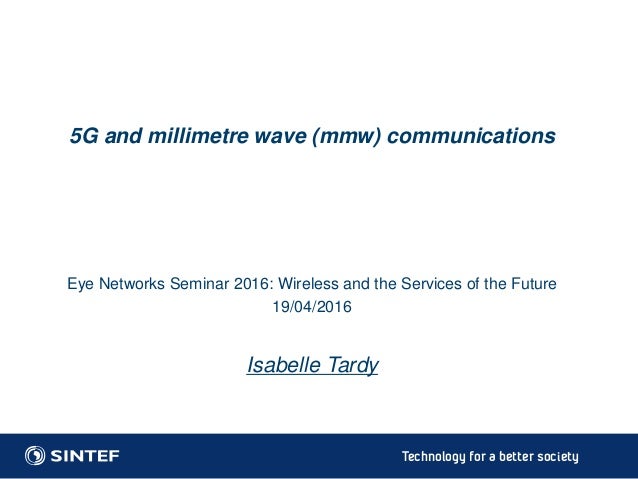 5G and millimetre wave (mmw) communications

Eye Networks Seminar 2016: Wireless and the Services of the Future
19/04/2016

Isabelle Tardy

SINTEF

Technology for a better society